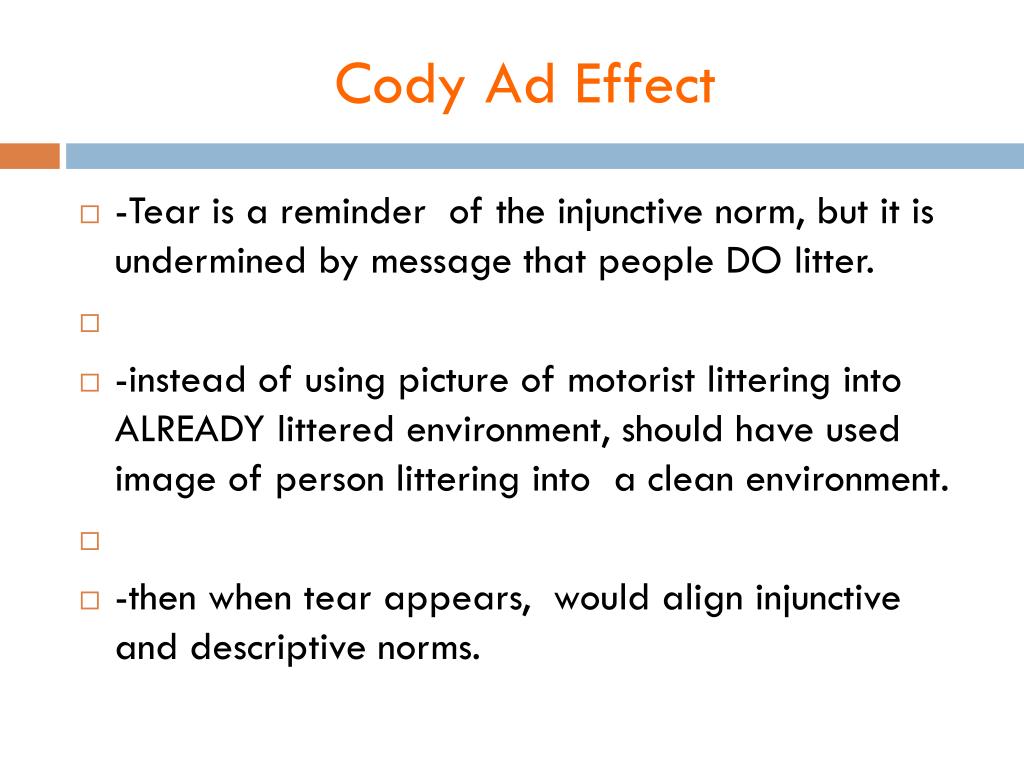 Cody Ad Effect

-Tear is a reminder of the injunctive norm, but it is undermined by message that people DO litter.

-instead of using picture of motorist littering into ALREADY littered environment, should have used image of person littering into a clean environment.

-then when tear appears, would align injunctive and descriptive norms.